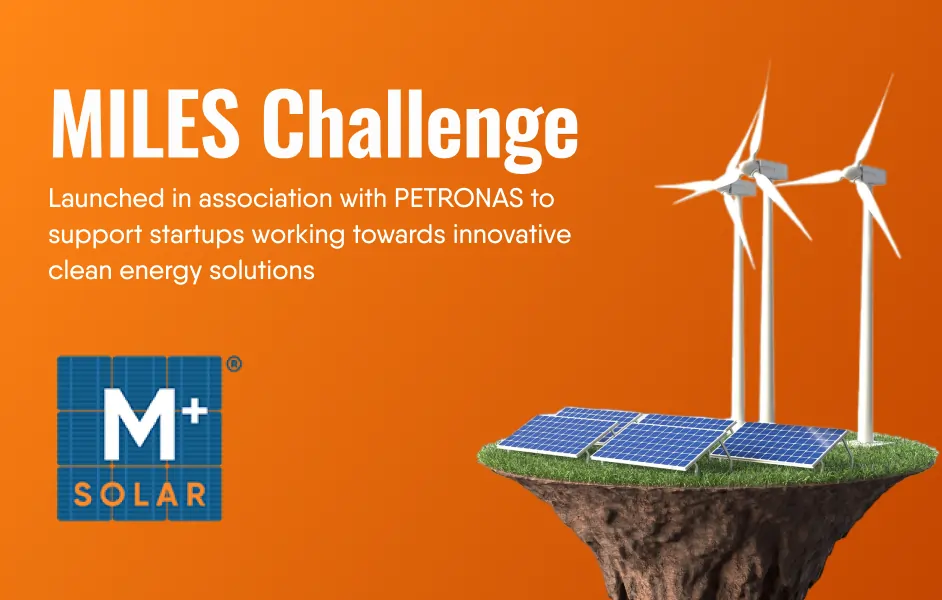 MILES Challenge

Launched in association with PETRONAS to support startups working towards innovative clean energy solutions

M+ ®
SOLAR